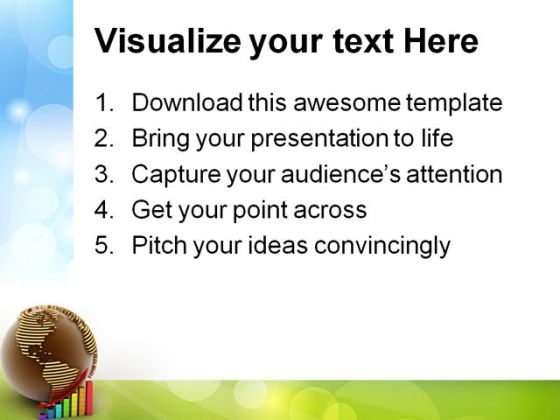 Visualize your text Here

1. Download this awesome template
2. Bring your presentation to life
3. Capture your audience's attention
4. Get your point across
5. Pitch your ideas convincingly